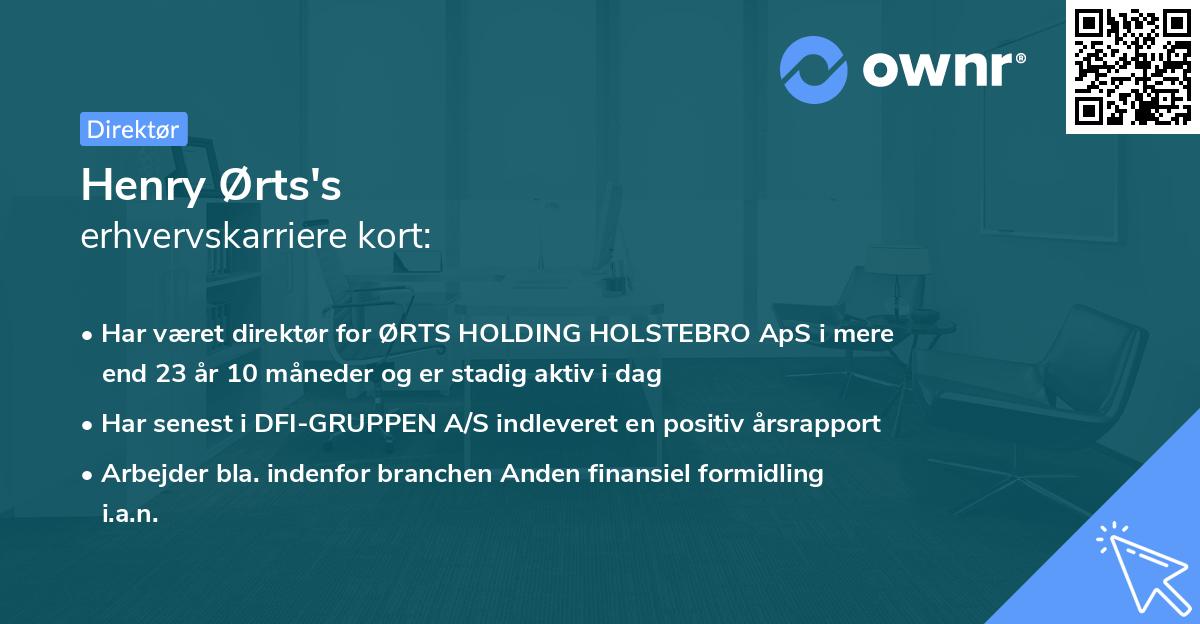 ownr®

Direktør

Henry Ørts's
erhvervskarriere kort:

• Har været direktør for ØRTS HOLDING HOLSTEBRO ApS i mere end 23 år 10 måneder og er stadig aktiv i dag
• Har senest i DFI-GRUPPEN A/S indleveret en positiv årsrapport
• Arbejder bla. indenfor branchen Anden finansiel formidling i.a.n.